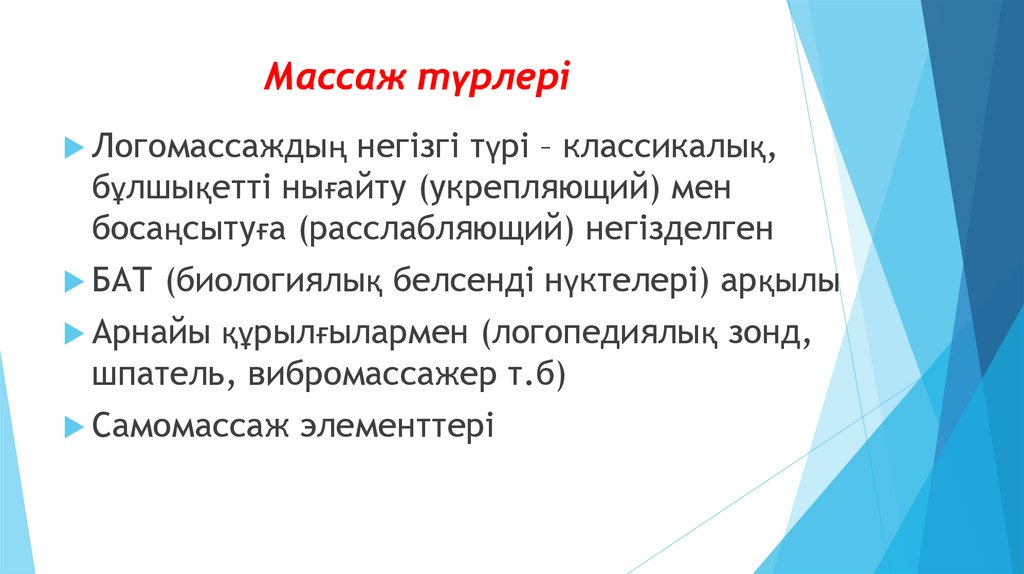 Массаж түрлері

Логомассаждың негізгі түрі – классикалық, бұлшықетті нығайту (укрепляющий) мен босаңсытуға (расслабляющий) негізделген

БАТ (биологиялық белсенді нүктелері) арқылы

Арнайы құрылғылармен (логопедиялық зонд, шпатель, вибромассажер т.б)

Самомассаж элементтері